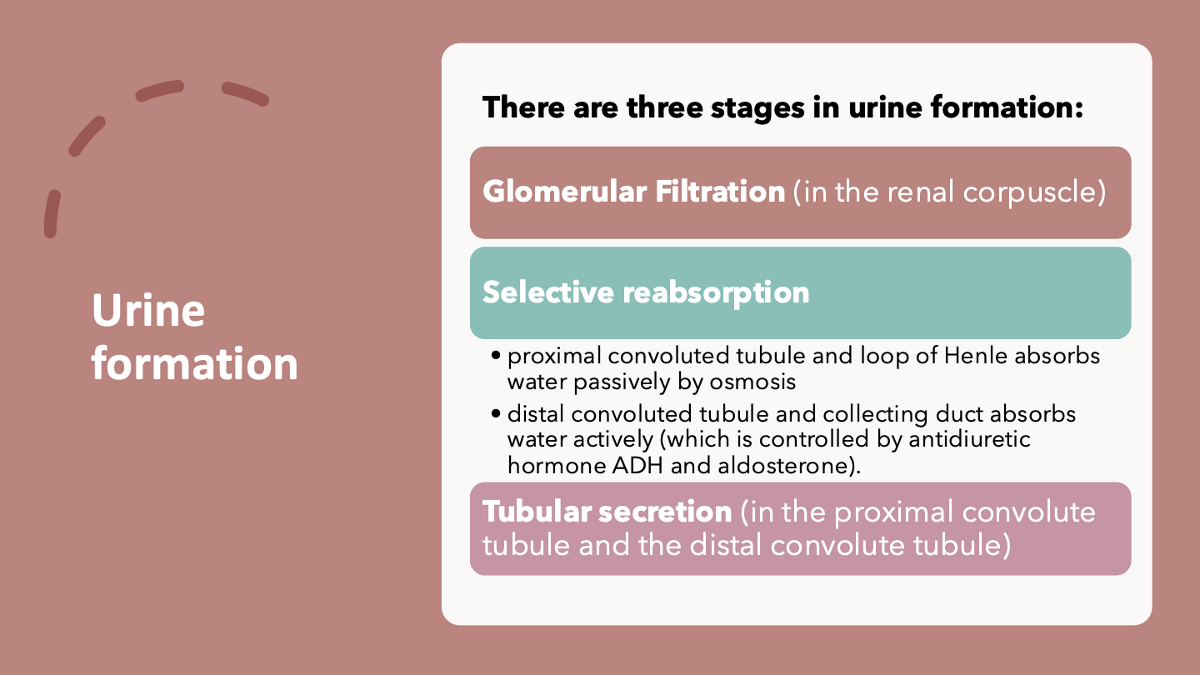 Urine formation

There are three stages in urine formation:

Glomerular Filtration (in the renal corpuscle)

Selective reabsorption

• proximal convoluted tubule and loop of Henle absorbs water passively by osmosis
• distal convoluted tubule and collecting duct absorbs water actively (which is controlled by antidiuretic hormone ADH and aldosterone).

Tubular secretion (in the proximal convolute tubule and the distal convolute tubule)